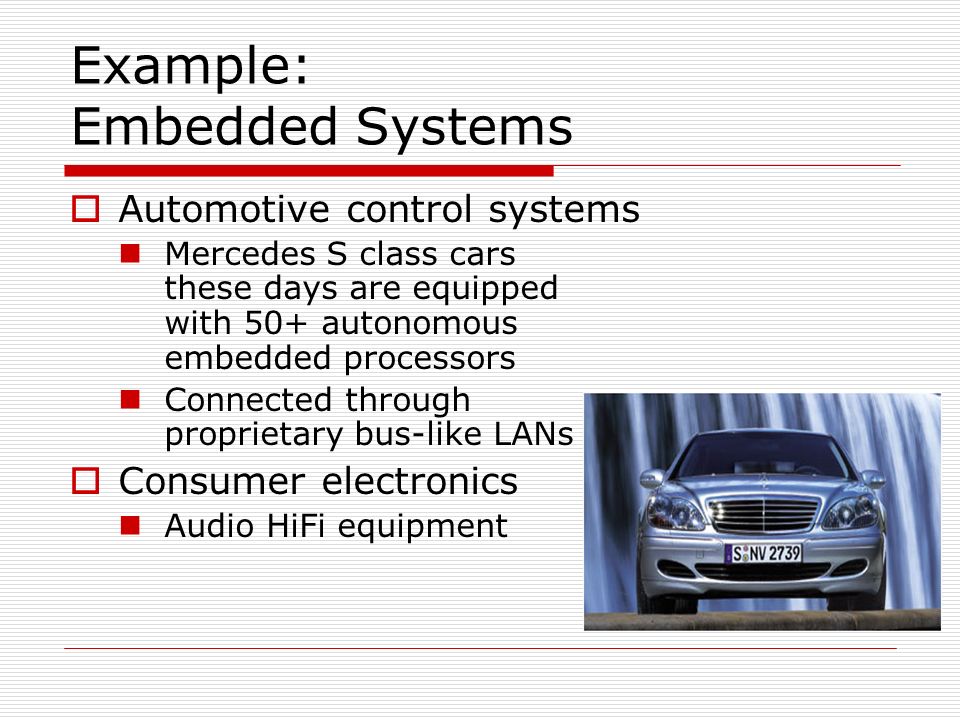 Example:
Embedded Systems

Automotive control systems

Mercedes S class cars these days are equipped with 50+ autonomous embedded processors

Connected through proprietary bus-like LANs

Consumer electronics

Audio HiFi equipment

S NV 2739